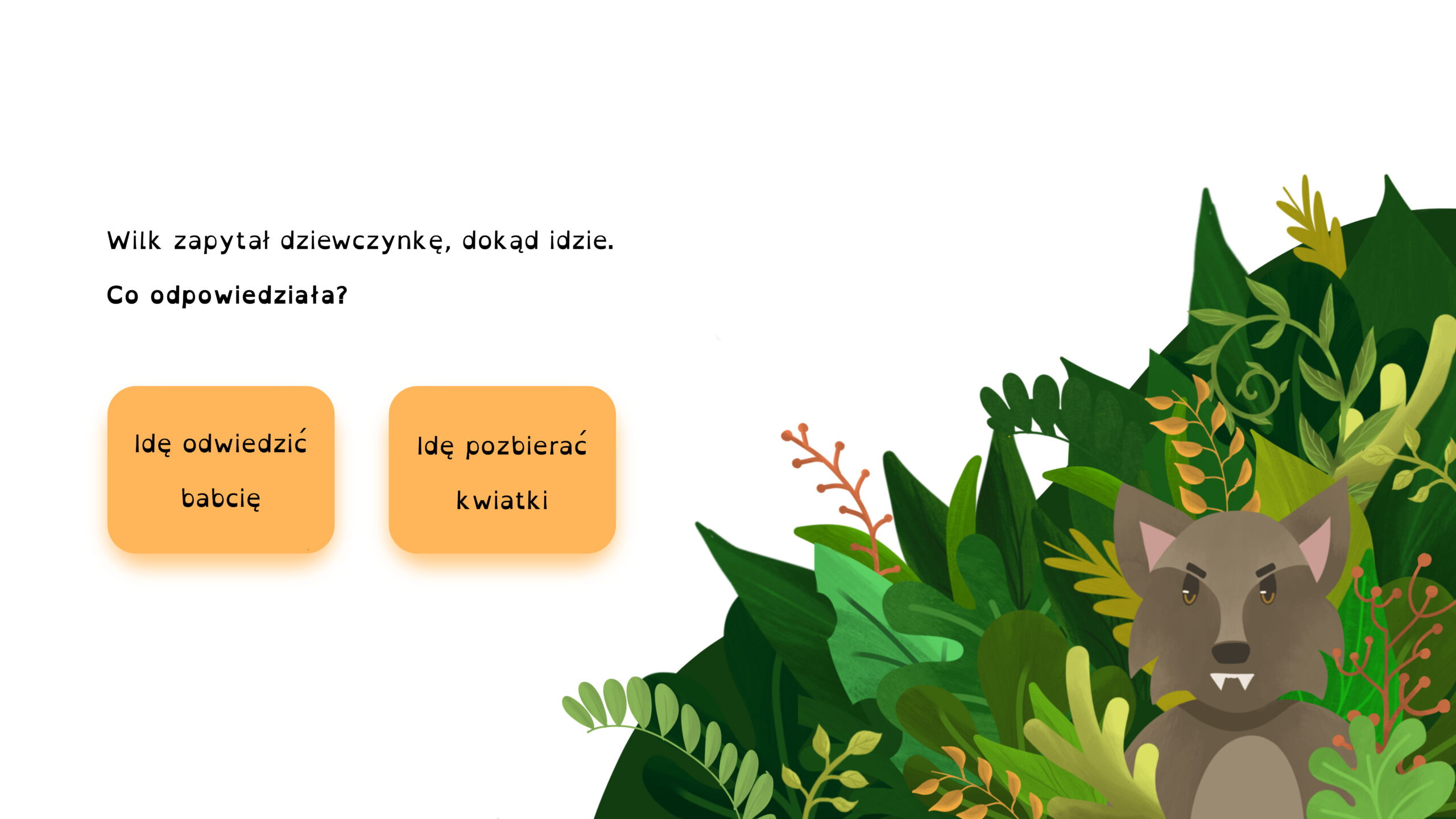 Wilk zapytał dziewczynkę, dokąd idzie.

Co odpowiedziała?

Idę odwiedzić babcię

Idę pozbierać kwiatki